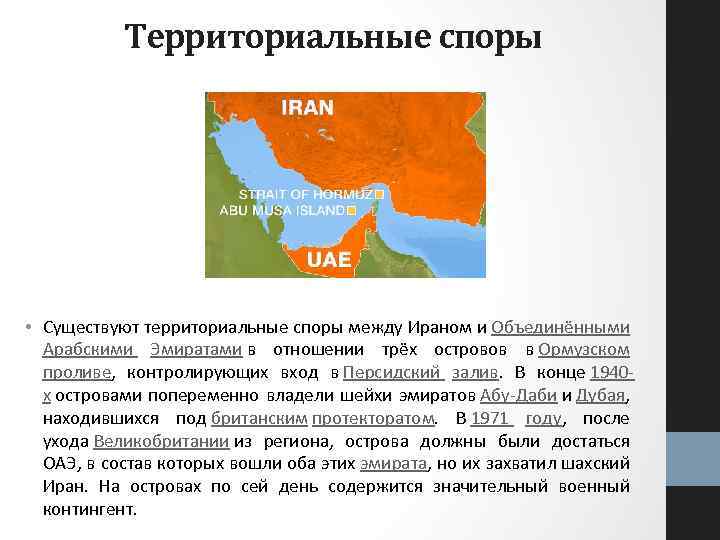 Территориальные споры

IRAN

STRAIT OF HORMUZ

ABU MUSA ISLAND

UAE

• Существуют территориальные споры между Ираном и Объединёнными Арабскими Эмиратами в отношении трёх островов в Ормузском проливе, контролирующих вход в Персидский залив. В конце 1940-х островами попеременно владели шейхи эмиратов Абу-Даби и Дубая, находившихся под британским протекторатом. В 1971 году, после ухода Великобритании из региона, острова должны были достаться ОАЭ, в состав которых вошли оба этих эмирата, но их захватил шахский Иран. На островах по сей день содержится значительный военный контингент.